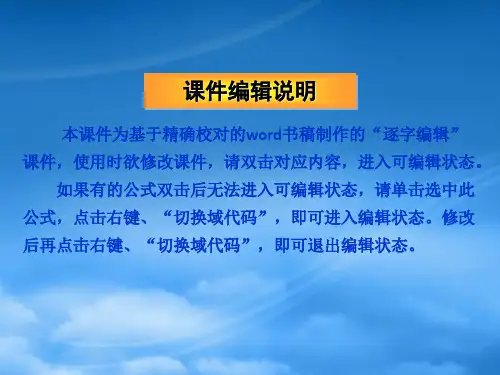 课件编辑说明

本课件为基于精确校对的word书稿制作的“逐字编辑”课件，使用时欲修改课件，请双击对应内容，进入可编辑状态。

如果有的公式双击后无法进入可编辑状态，请单击选中此公式，点击右键、“切换域代码”，即可进入编辑状态。修改后再点击右键、“切换域代码”，即可退出编辑状态。